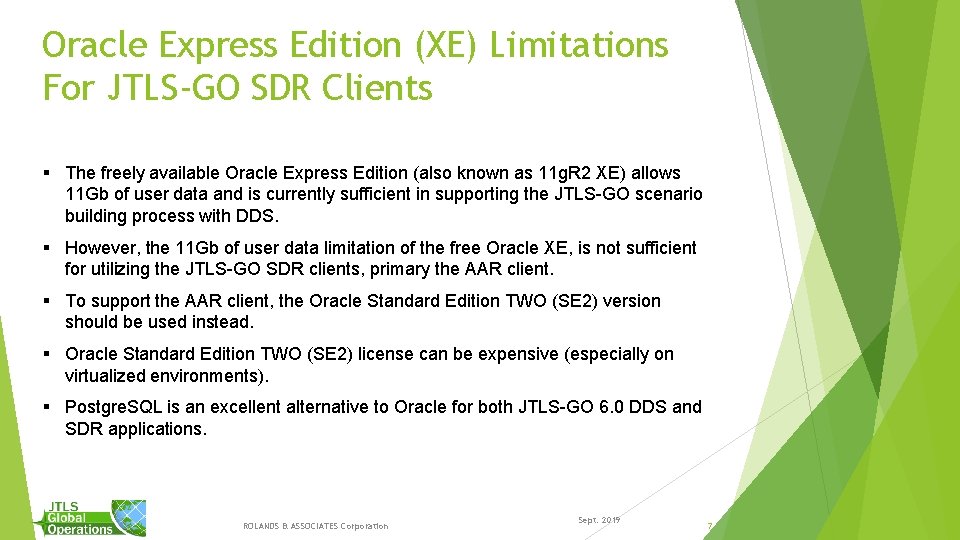 Oracle Express Edition (XE) Limitations For JTLS-GO SDR Clients

▪ The freely available Oracle Express Edition (also known as 11gR2 XE) allows 11Gb of user data and is currently sufficient in supporting the JTLS-GO scenario building process with DDS.

▪ However, the 11Gb of user data limitation of the free Oracle XE, is not sufficient for utilizing the JTLS-GO SDR clients, primary the AAR client.

▪ To support the AAR client, the Oracle Standard Edition TWO (SE2) version should be used instead.

▪ Oracle Standard Edition TWO (SE2) license can be expensive (especially on virtualized environments).

▪ PostgreSQL is an excellent alternative to Oracle for both JTLS-GO 6.0 DDS and SDR applications.

JTLS Global Operations

ROLANDS & ASSOCIATES Corporation

Sept. 2019

7